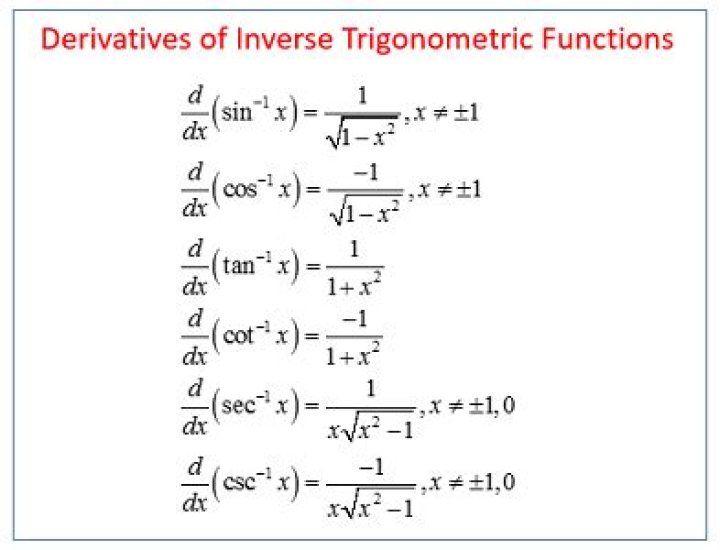 Derivatives of Inverse Trigonometric Functions

$\frac{d}{dx}\left(\sin^{-1} x\right) = \frac{1}{\sqrt{1-x^2}}, x \neq \pm 1$

$\frac{d}{dx}\left(\cos^{-1} x\right) = \frac{-1}{\sqrt{1-x^2}}, x \neq \pm 1$

$\frac{d}{dx}\left(\tan^{-1} x\right) = \frac{1}{1+x^2}$

$\frac{d}{dx}\left(\cot^{-1} x\right) = \frac{-1}{1+x^2}$

$\frac{d}{dx}\left(\sec^{-1} x\right) = \frac{1}{x\sqrt{x^2-1}}, x \neq \pm 1, 0$

$\frac{d}{dx}\left(\csc^{-1} x\right) = \frac{-1}{x\sqrt{x^2-1}}, x \neq \pm 1, 0$